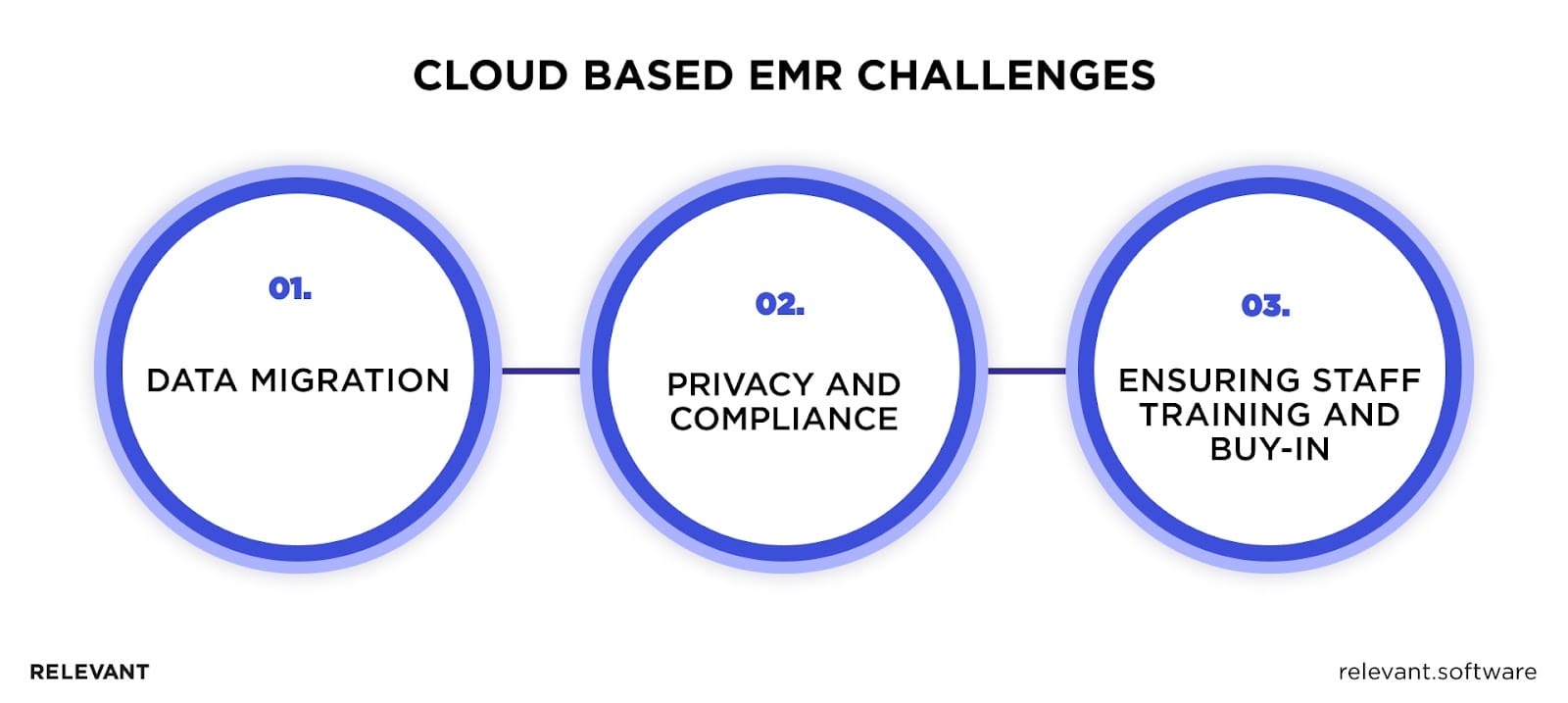 CLOUD BASED EMR CHALLENGES

01.

DATA MIGRATION

02.

PRIVACY AND COMPLIANCE

03.

ENSURING STAFF TRAINING AND BUY-IN

RELEVANT

relevant.software